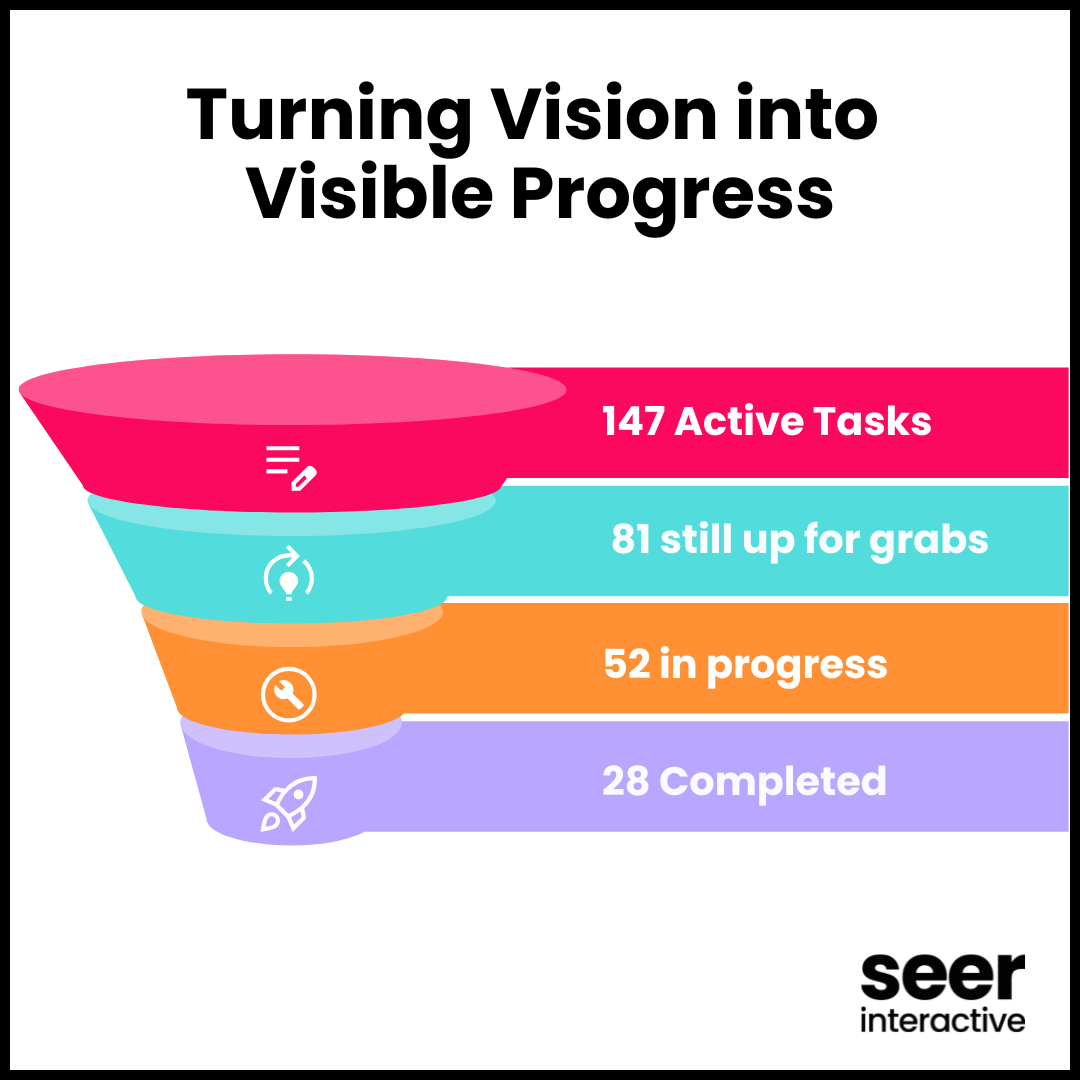 Turning Vision into Visible Progress

147 Active Tasks

81 still up for grabs

52 in progress

28 Completed

seer
interactive